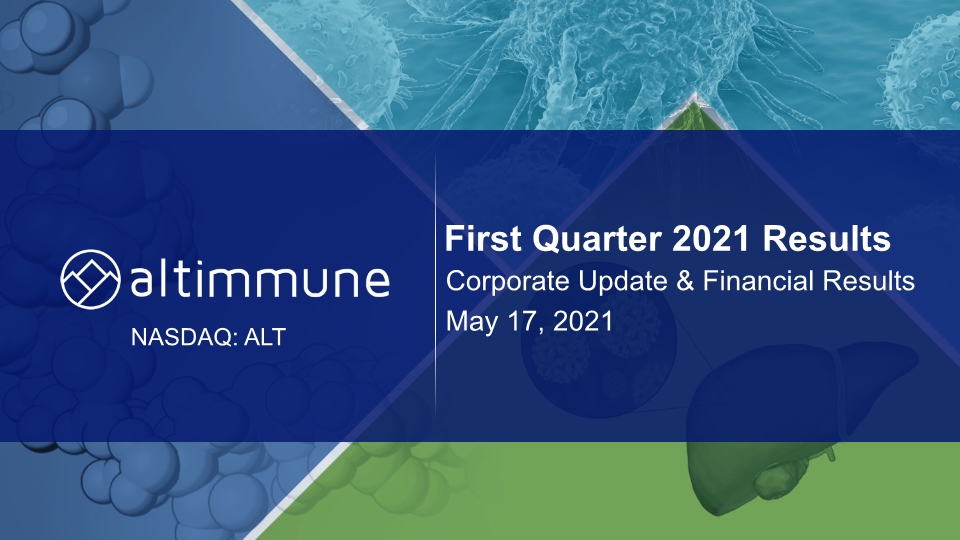 altimmune
NASDAQ: ALT

First Quarter 2021 Results
Corporate Update & Financial Results
May 17, 2021